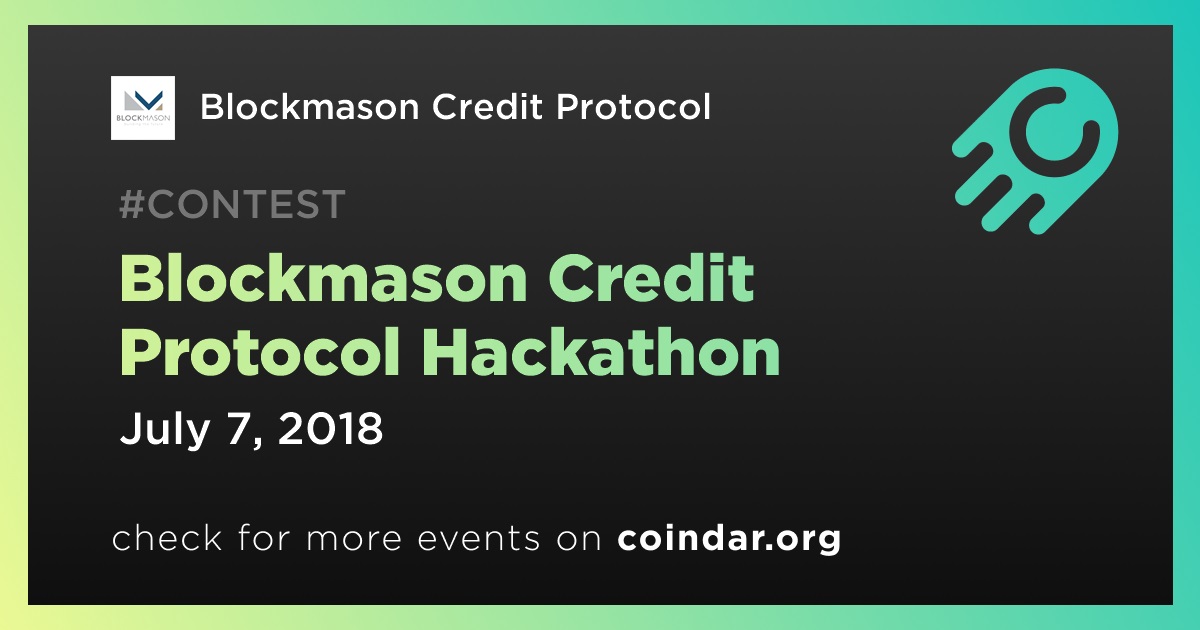 BLOCKMASON

Blockmason Credit Protocol

#CONTEST

Blockmason Credit Protocol Hackathon

July 7, 2018

check for more events on coindar.org